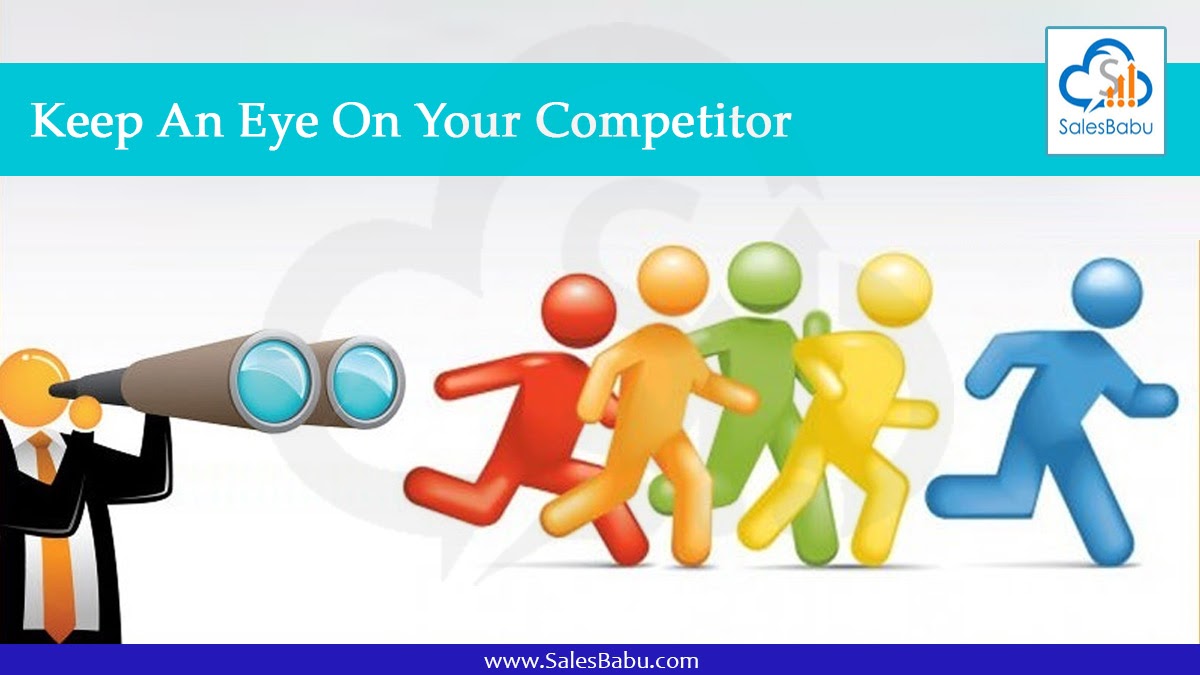 Keep An Eye On Your Competitor

SalesBabu

www.SalesBabu.com